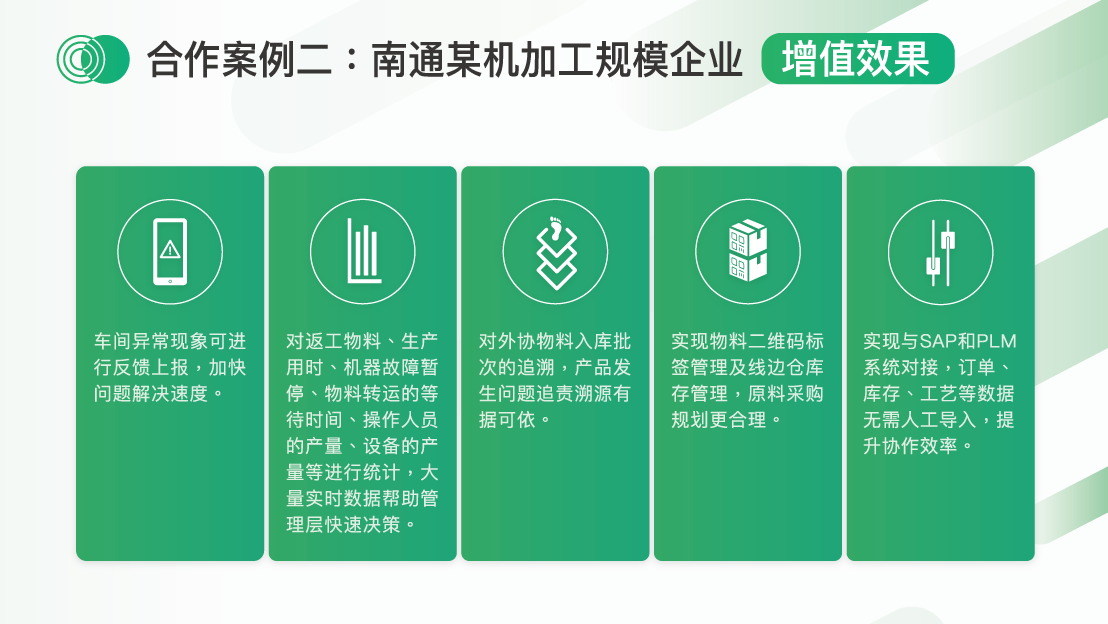 合作案例二：南通某机加工规模企业 增值效果

车间异常现象可进行反馈上报，加快问题解决速度。

对返工物料、生产用时、机器故障暂停、物料转运的等待时间、操作人员的产量、设备的产量等进行统计，大量实时数据帮助管理层快速决策。

对外协物料入库批次的追溯，产品发生问题追责溯源有据可依。

实现物料二维码标签管理及线边仓库存管理，原料采购规划更合理。

实现与SAP和PLM系统对接，订单、库存、工艺等数据无需人工导入，提升协作效率。